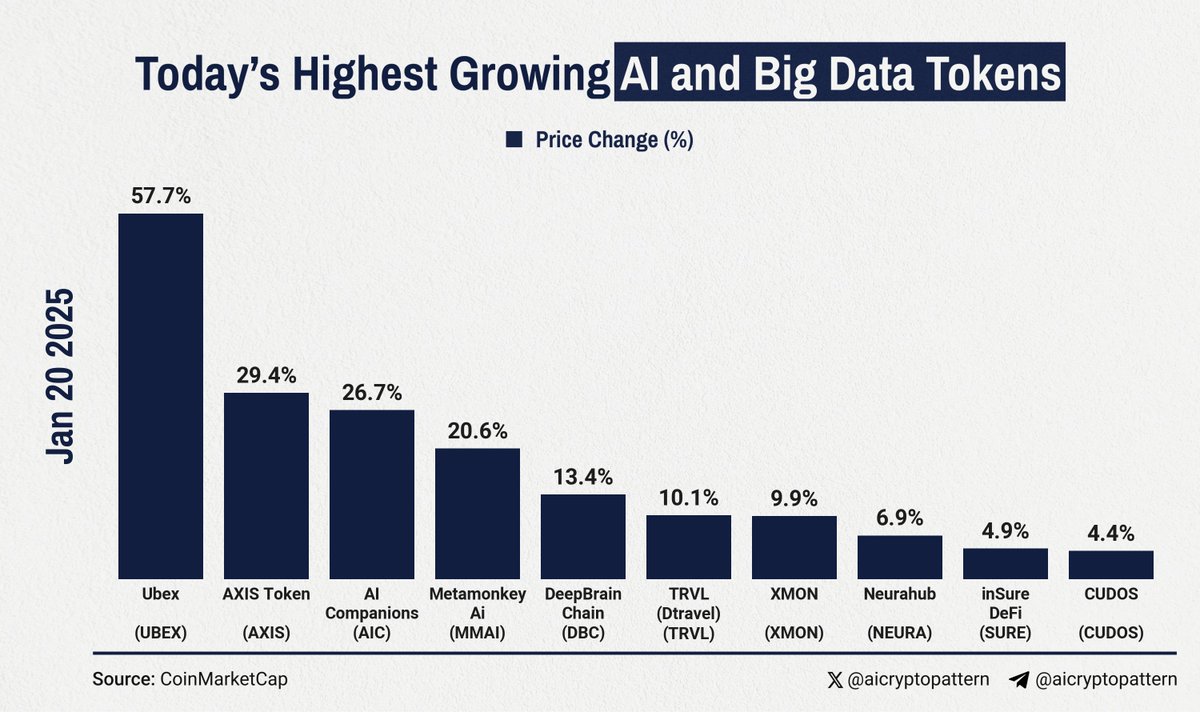 Today's Highest Growing AI and Big Data Tokens

Price Change (%)

Jan 20 2025

57.7%
29.4%
26.7%
20.6%
13.4%
10.1%
9.9%
6.9%
4.9%
4.4%

Ubex (UBEX)
AXIS Token (AXIS)
AI Companions (AIC)
Metamonkey Ai (MMAI)
DeepBrain Chain (DBC)
TRVL (Dtravel) (TRVL)
XMON (XMON)
Neurahub (NEURA)
inSure DeFi (SURE)
CUDOS (CUDOS)

Source: CoinMarketCap

@aicryptopattern @aicryptopattern